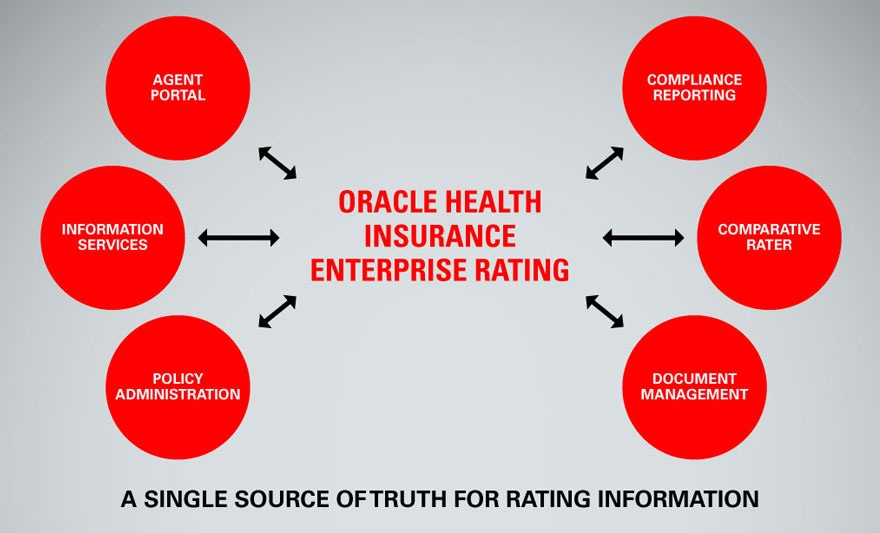 AGENT PORTAL

INFORMATION SERVICES

POLICY ADMINISTRATION

ORACLE HEALTH INSURANCE ENTERPRISE RATING

COMPLIANCE REPORTING

COMPARATIVE RATER

DOCUMENT MANAGEMENT

A SINGLE SOURCE OF TRUTH FOR RATING INFORMATION